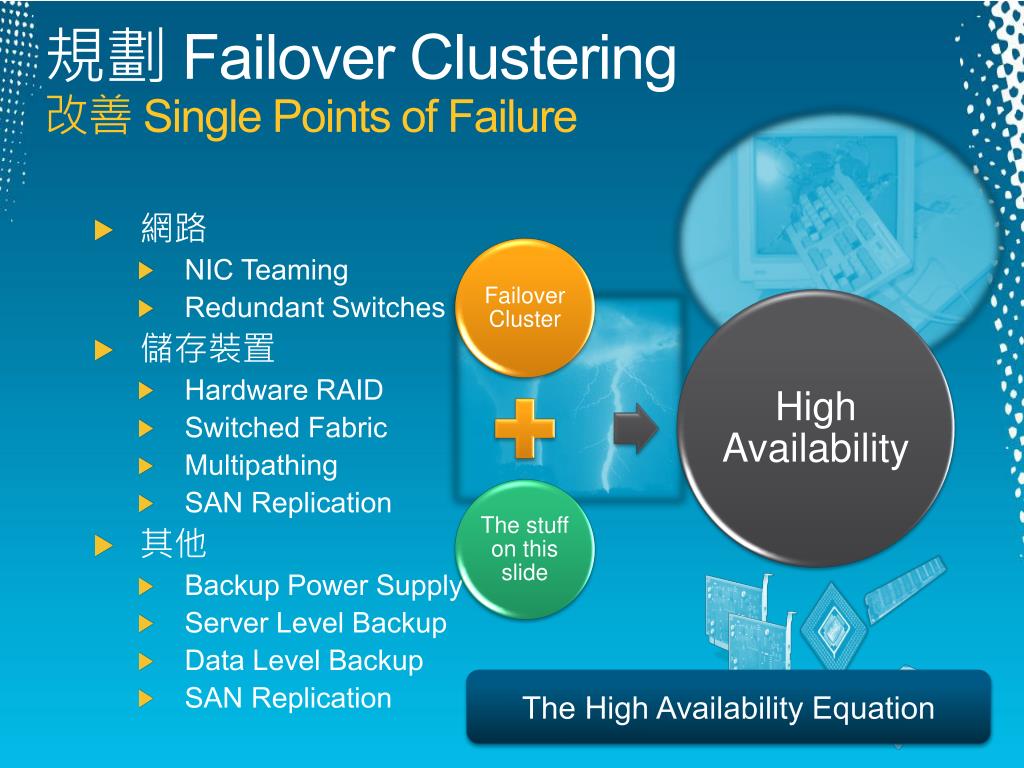 規劃 Failover Clustering
改善 Single Points of Failure

網路
NIC Teaming
Redundant Switches
儲存裝置
Hardware RAID
Switched Fabric
Multipathing
SAN Replication
其他
Backup Power Supply
Server Level Backup
Data Level Backup
SAN Replication

Failover Cluster

The stuff on this slide

High Availability

The High Availability Equation